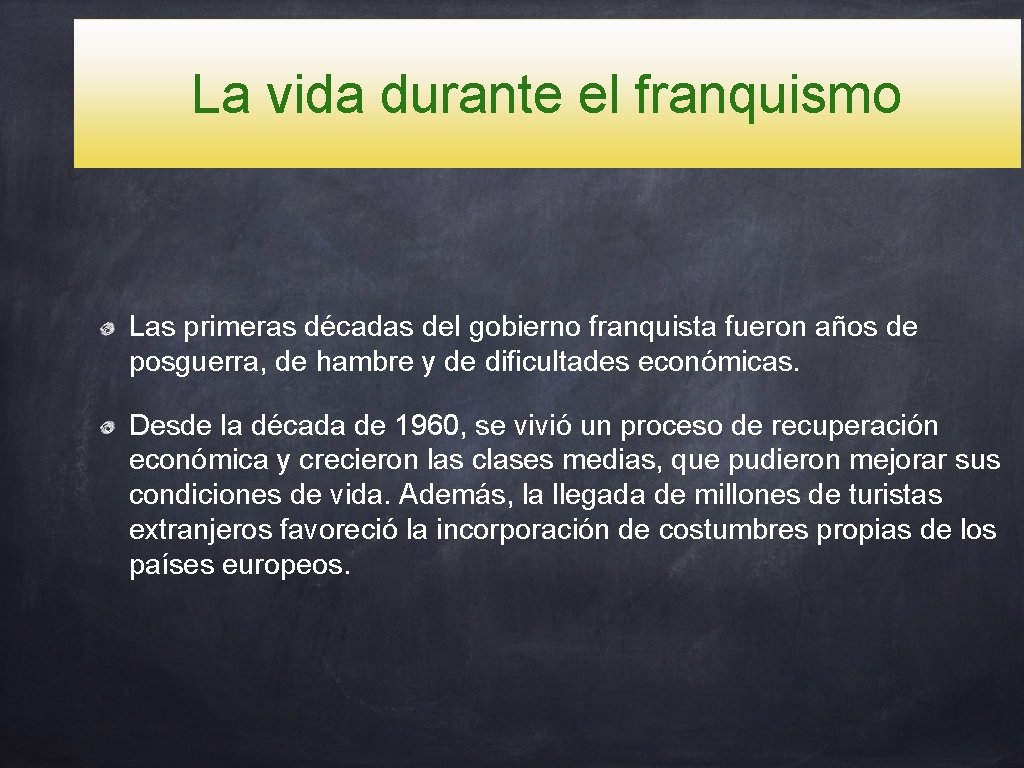 La vida durante el franquismo

Las primeras décadas del gobierno franquista fueron años de posguerra, de hambre y de dificultades económicas.

Desde la década de 1960, se vivió un proceso de recuperación económica y crecieron las clases medias, que pudieron mejorar sus condiciones de vida. Además, la llegada de millones de turistas extranjeros favoreció la incorporación de costumbres propias de los países europeos.